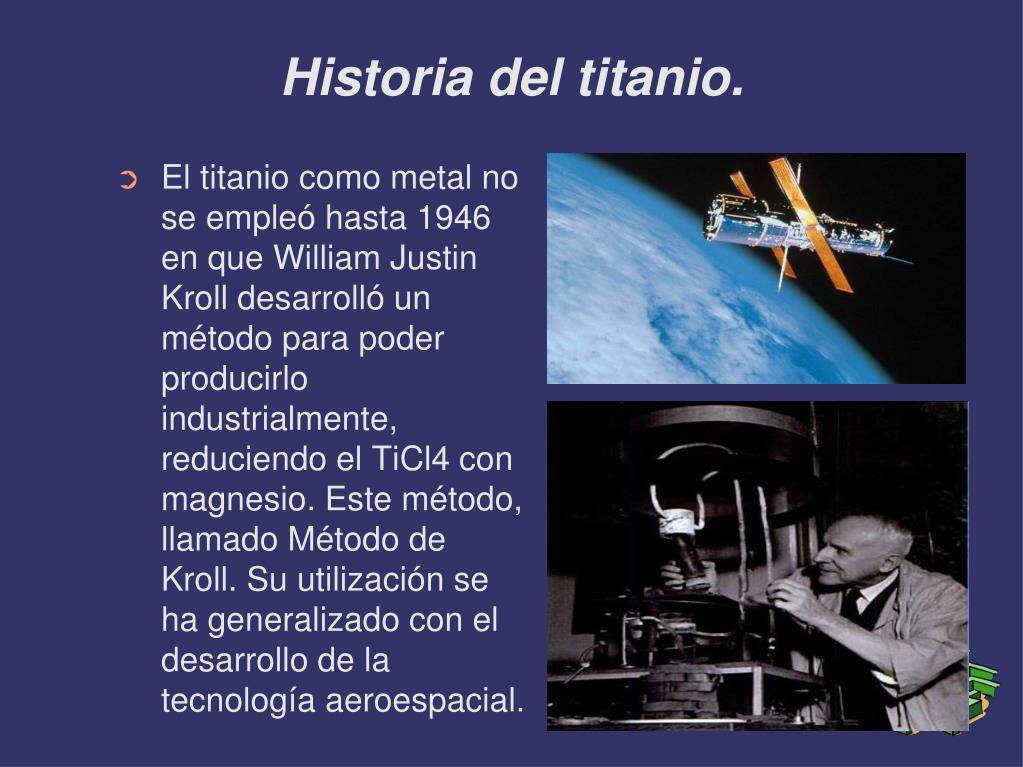 Historia del titanio.

El titanio como metal no se empleó hasta 1946 en que William Justin Kroll desarrolló un método para poder producirlo industrialmente, reduciendo el TiCl4 con magnesio. Este método, llamado Método de Kroll. Su utilización se ha generalizado con el desarrollo de la tecnología aeroespacial.